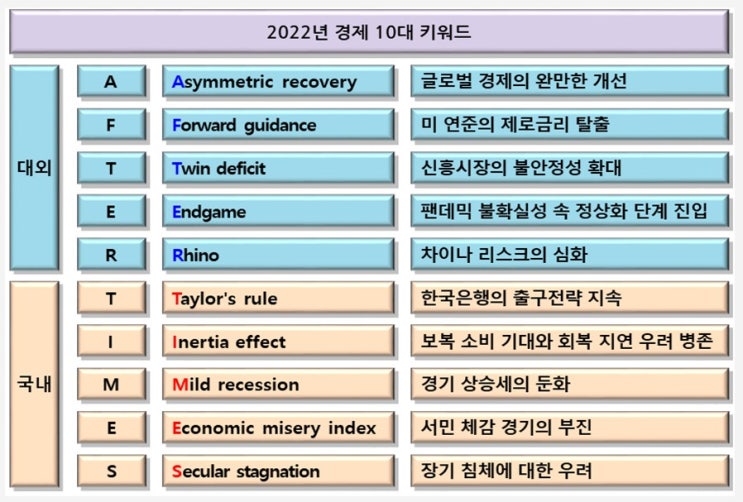 2022년 경제 10대 키워드

| | | | |
|---|---|---|---|
| 대외 | A | Asymmetric recovery | 글로벌 경제의 완만한 개선 |
| | F | Forward guidance | 미 연준의 제로금리 탈출 |
| | T | Twin deficit | 신흥시장의 불안정성 확대 |
| | E | Endgame | 팬데믹 불확실성 속 정상화 단계 진입 |
| | R | Rhino | 차이나 리스크의 심화 |
| 국내 | T | Taylor's rule | 한국은행의 출구전략 지속 |
| | I | Inertia effect | 보복 소비 기대와 회복 지연 우려 병존 |
| | M | Mild recession | 경기 상승세의 둔화 |
| | E | Economic misery index | 서민 체감 경기의 부진 |
| | S | Secular stagnation | 장기 침체에 대한 우려 |